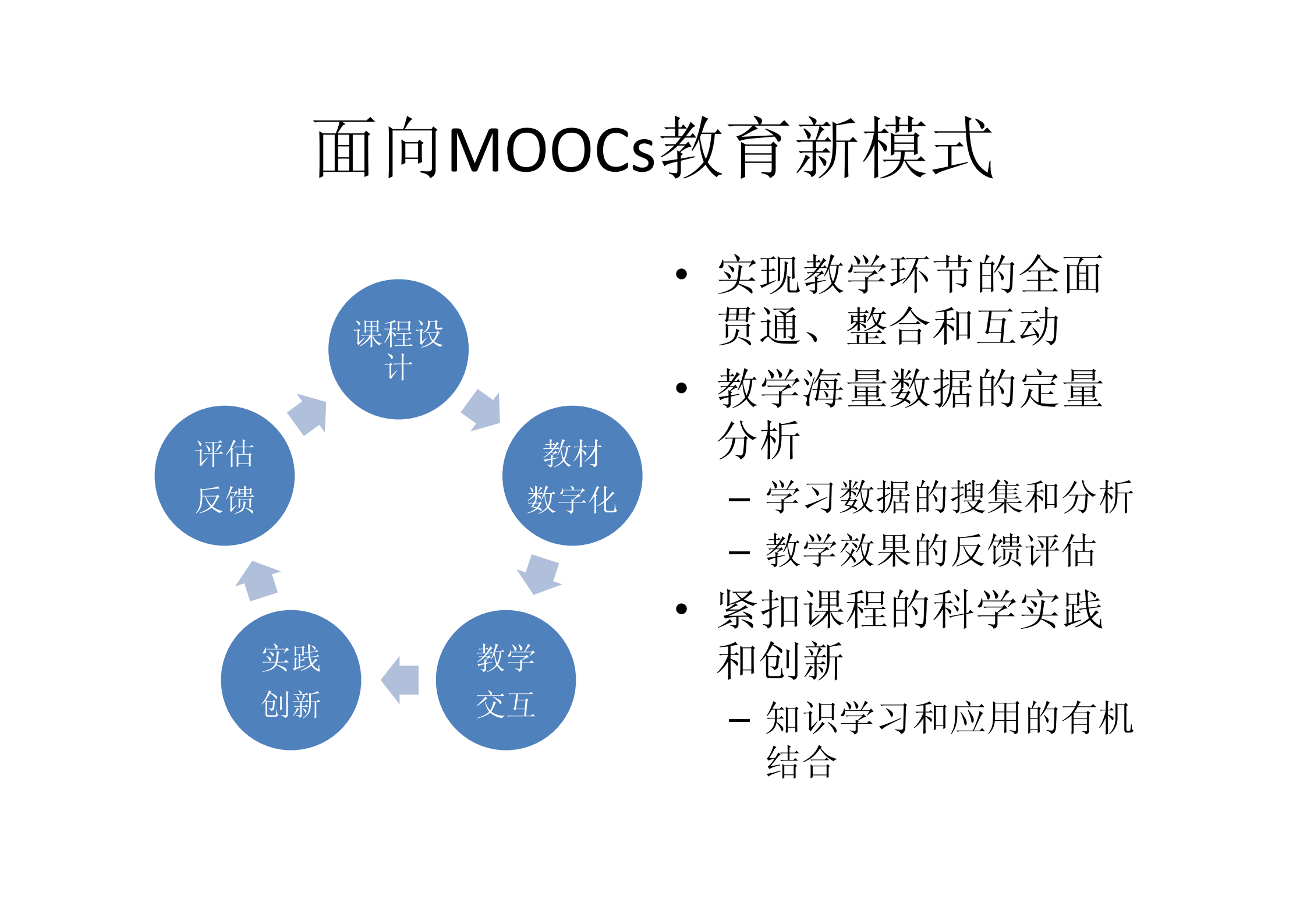 面向MOOCs教育新模式

课程设计

教材数字化

教学交互

实践创新

评估反馈

• 实现教学环节的全面贯通、整合和互动
• 教学海量数据的定量分析
– 学习数据的搜集和分析
– 教学效果的反馈评估
• 紧扣课程的科学实践和创新
– 知识学习和应用的有机结合